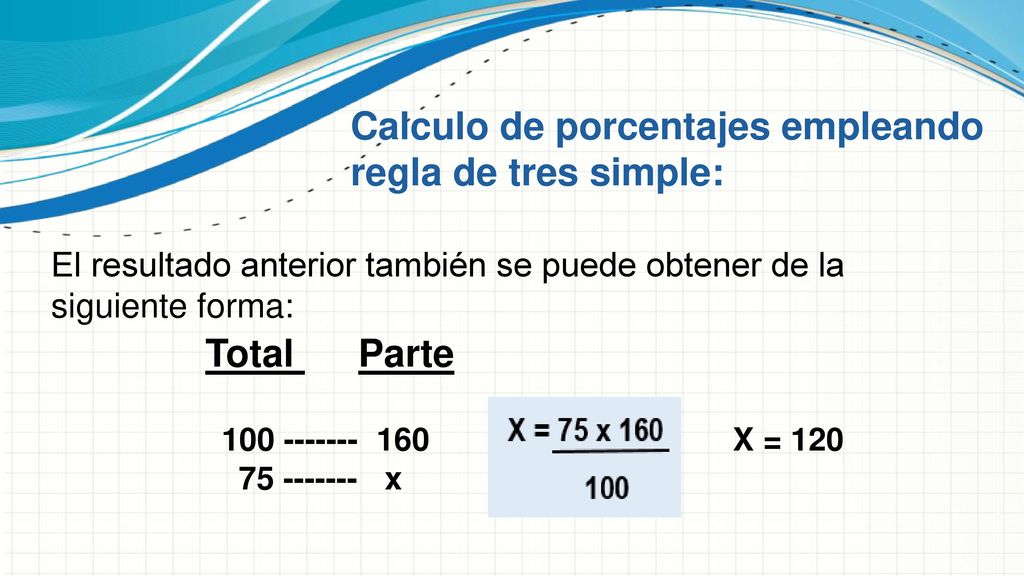 Calculo de porcentajes empleando regla de tres simple:

El resultado anterior también se puede obtener de la siguiente forma:

Total Parte

100 ------- 160
75 ------- x

$X = \frac{75 \times 160}{100}$

X = 120